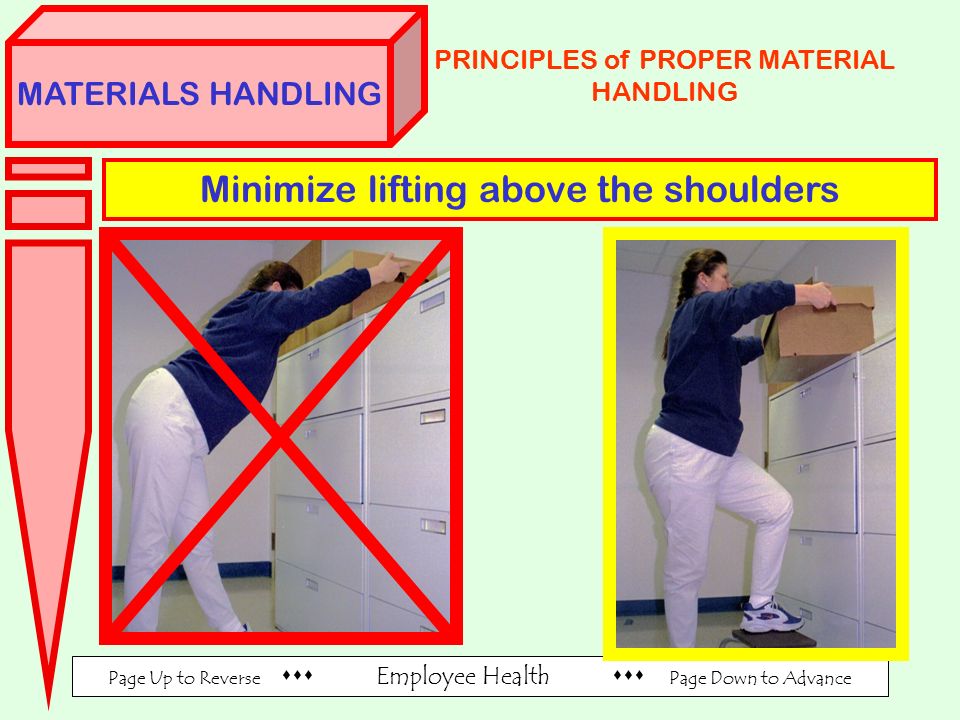 MATERIALS HANDLING

PRINCIPLES of PROPER MATERIAL HANDLING

Minimize lifting above the shoulders

Page Up to Reverse ♦♦♦ Employee Health ♦♦♦ Page Down to Advance